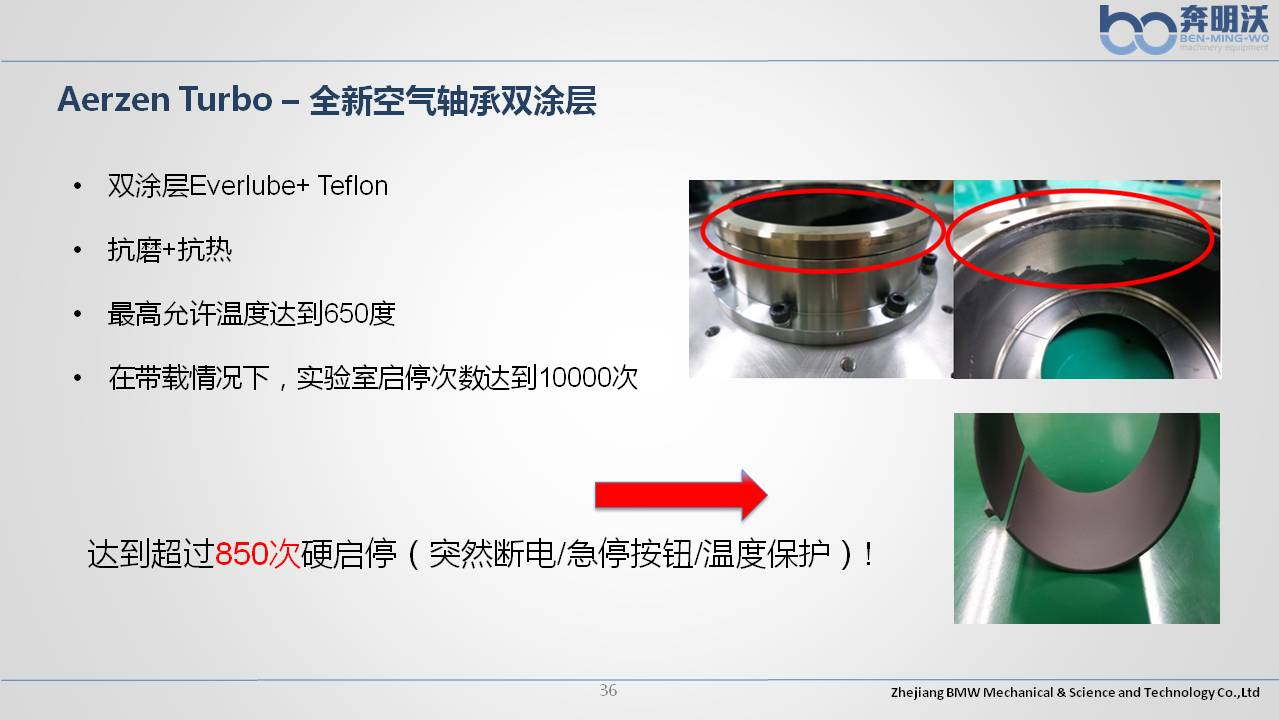 奔明沃
BEN-MING-WO
machinery equipment

Aerzen Turbo – 全新空气轴承双涂层

• 双涂层Everlube+ Teflon

• 抗磨+抗热

• 最高允许温度达到650度

• 在带载情况下，实验室启停次数达到10000次

达到超过850次硬启停（突然断电/急停按钮/温度保护）！

36

Zhejiang BMW Mechanical & Science and Technology Co.,Ltd